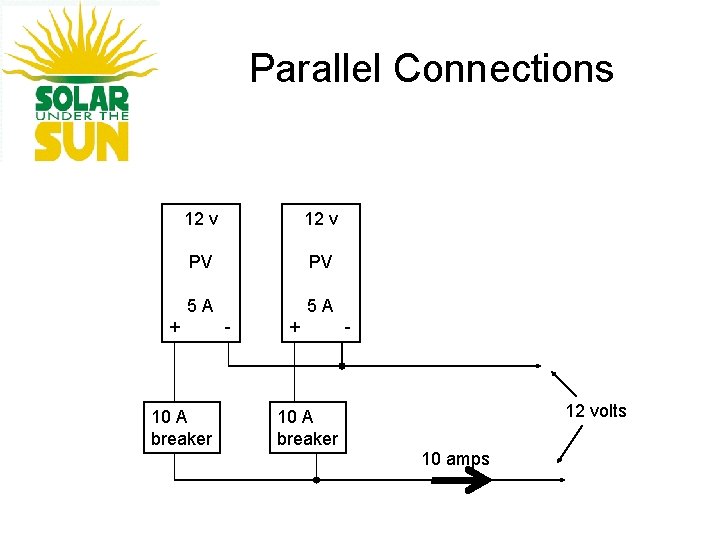 SOLAR
UNDER THE
SUN

Parallel Connections

12 v

PV

5 A

+ -

12 v

PV

5 A

+ -

10 A breaker

10 A breaker

12 volts

10 amps